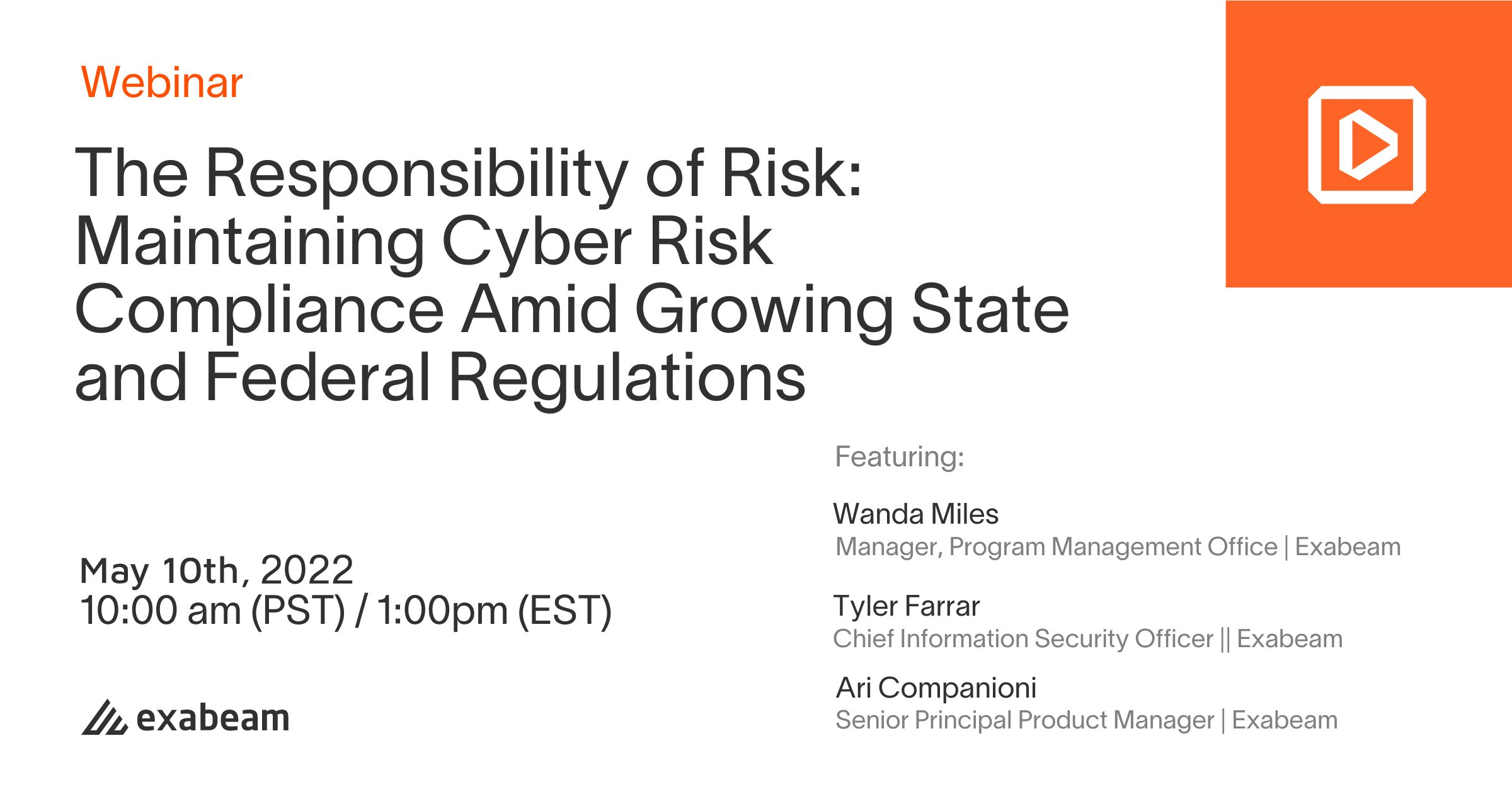 Webinar

The Responsibility of Risk: Maintaining Cyber Risk Compliance Amid Growing State and Federal Regulations

May 10th, 2022
10:00 am (PST) / 1:00pm (EST)

exabeam

Featuring:

Wanda Miles
Manager, Program Management Office | Exabeam

Tyler Farrar
Chief Information Security Officer || Exabeam

Ari Companioni
Senior Principal Product Manager | Exabeam